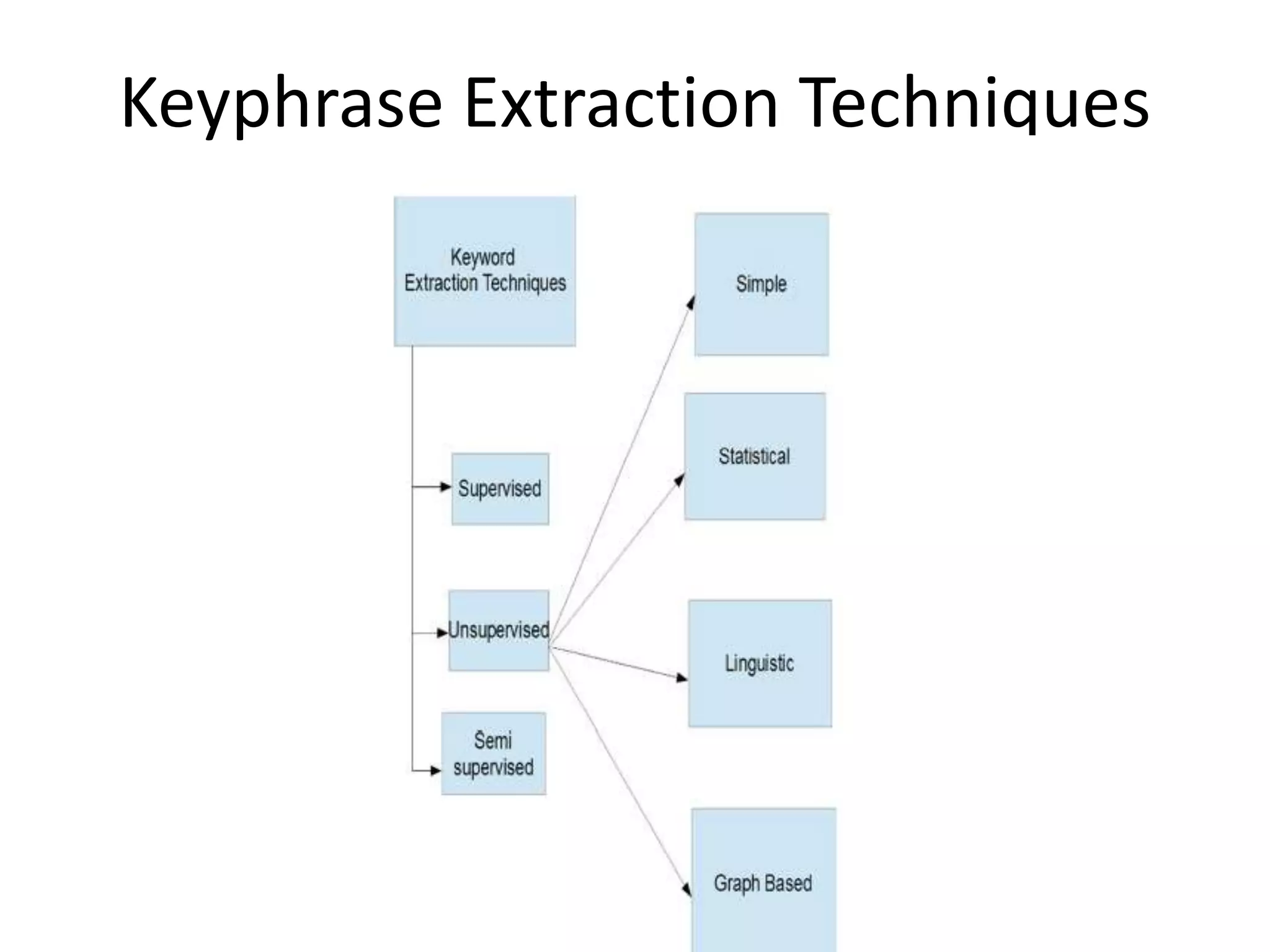 Keyphrase Extraction Techniques

Keyword Extraction Techniques

Supervised

Unsupervised

Semi supervised

Simple

Statistical

Linguistic

Graph Based